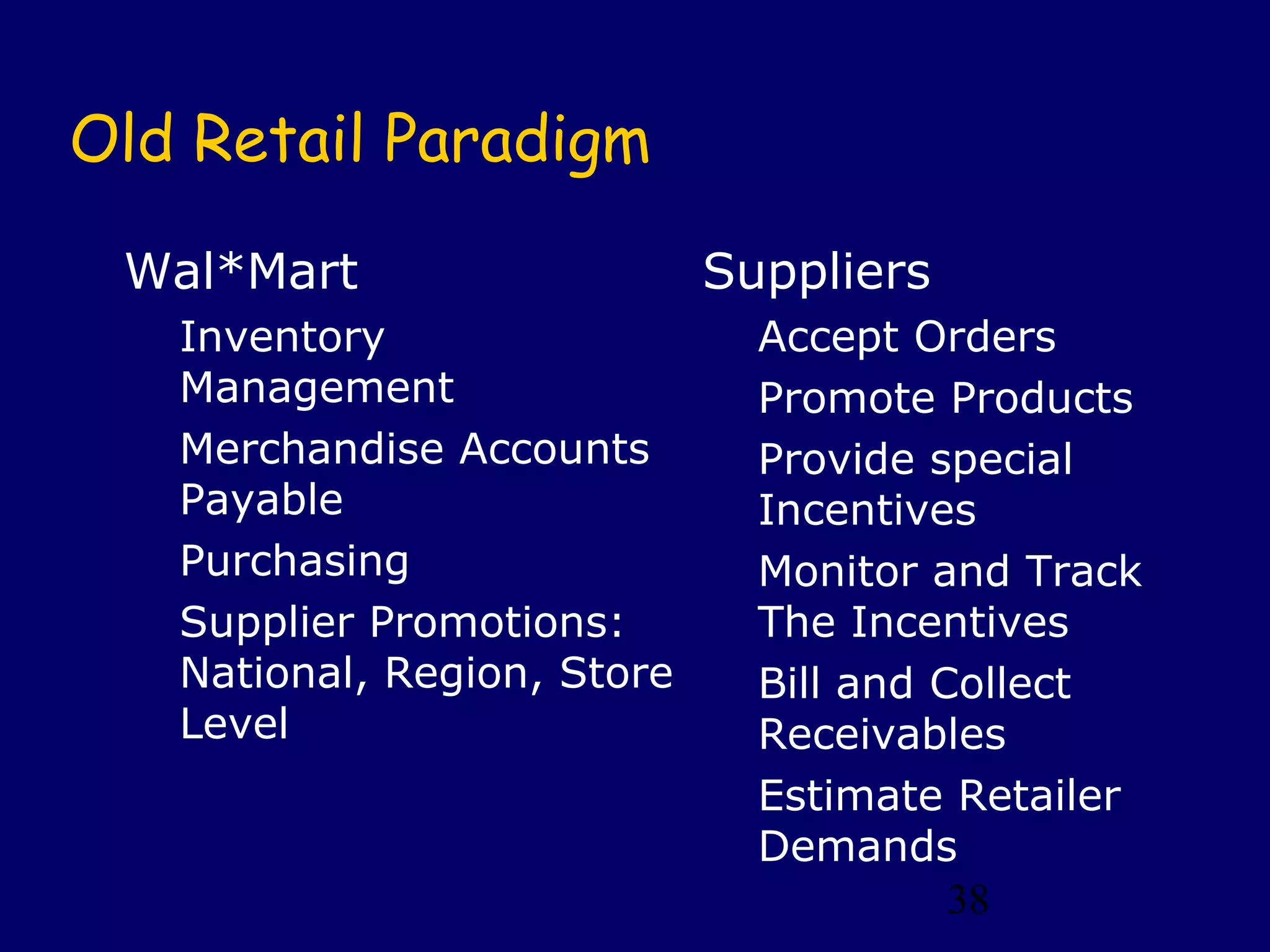 Old Retail Paradigm

Wal*Mart

Inventory Management

Merchandise Accounts Payable

Purchasing

Supplier Promotions: National, Region, Store Level

Suppliers

Accept Orders

Promote Products

Provide special Incentives

Monitor and Track The Incentives

Bill and Collect Receivables

Estimate Retailer Demands

38